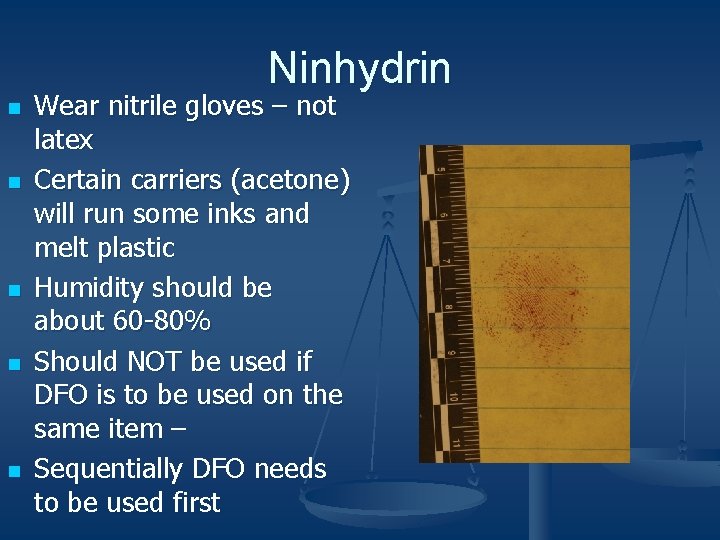 Ninhydrin

- Wear nitrile gloves – not latex
- Certain carriers (acetone) will run some inks and melt plastic
- Humidity should be about 60-80%
- Should NOT be used if DFO is to be used on the same item –
- Sequentially DFO needs to be used first

5
6
7
8
9
10
11